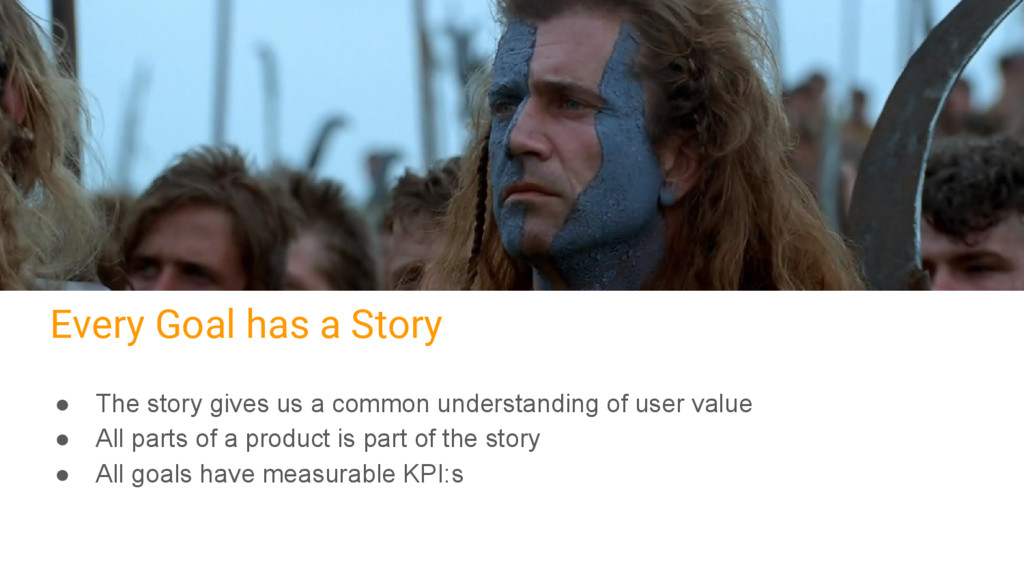 Every Goal has a Story

● The story gives us a common understanding of user value
● All parts of a product is part of the story
● All goals have measurable KPI:s